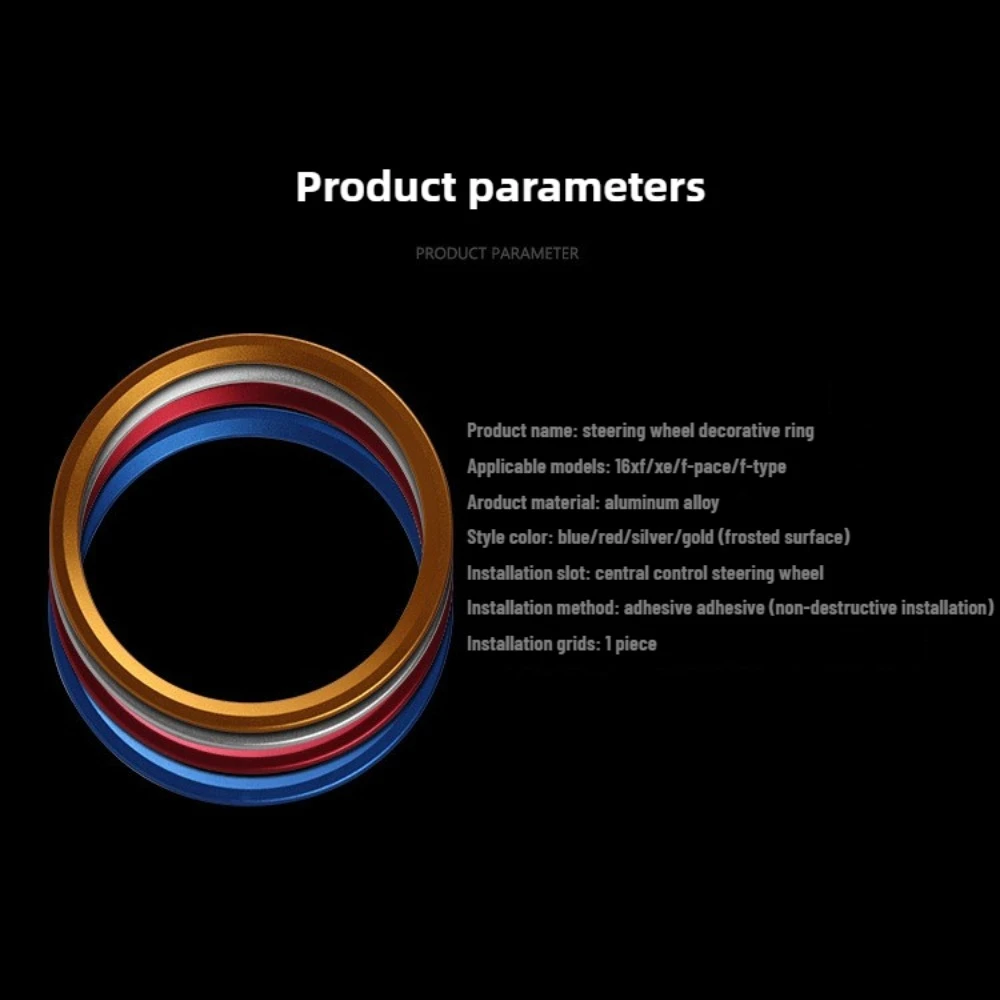 Product parameters

PRODUCT PARAMETER

Product name: steering wheel decorative ring
Applicable models: 16xf/xe/f-pace/f-type
Aroduct material: aluminum alloy
Style color: blue/red/silver/gold (frosted surface)
Installation slot: central control steering wheel
Installation method: adhesive adhesive (non-destructive installation)
Installation grids: 1 piece